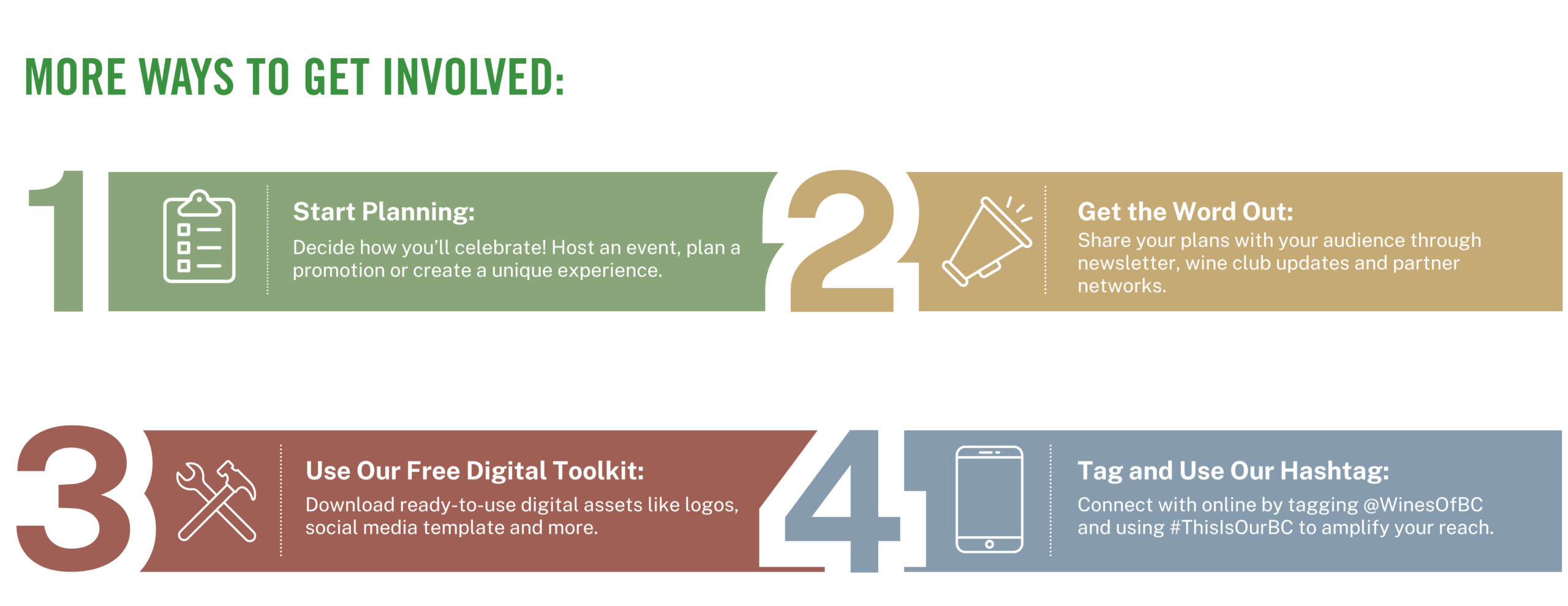 MORE WAYS TO GET INVOLVED:

1

Start Planning:

Decide how you'll celebrate! Host an event, plan a promotion or create a unique experience.

2

Get the Word Out:

Share your plans with your audience through newsletter, wine club updates and partner networks.

3

Use Our Free Digital Toolkit:

Download ready-to-use digital assets like logos, social media template and more.

4

Tag and Use Our Hashtag:

Connect with online by tagging @WinesOfBC and using #ThisIsOurBC to amplify your reach.